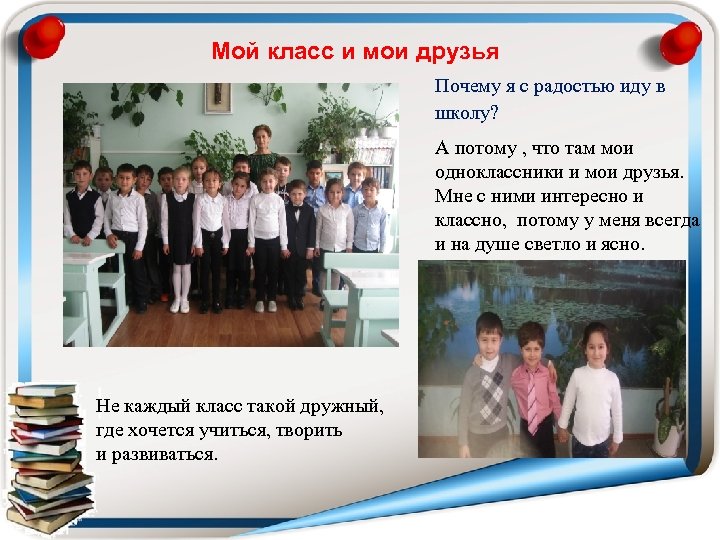 Мой класс и мои друзья

Почему я с радостью иду в школу?

А потому , что там мои одноклассники и мои друзья. Мне с ними интересно и классно, потому у меня всегда и на душе светло и ясно.

Не каждый класс такой дружный, где хочется учиться, творить и развиваться.